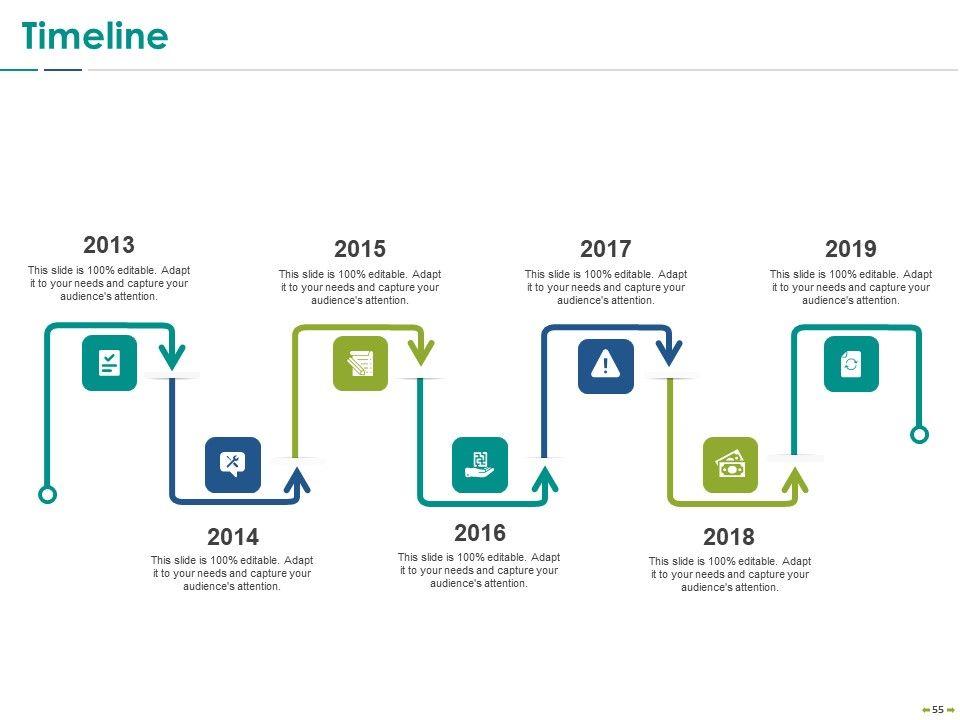 Timeline

2013
This slide is 100% editable. Adapt it to your needs and capture your audience's attention.

2015
This slide is 100% editable. Adapt it to your needs and capture your audience's attention.

2017
This slide is 100% editable. Adapt it to your needs and capture your audience's attention.

2019
This slide is 100% editable. Adapt it to your needs and capture your audience's attention.

2014
This slide is 100% editable. Adapt it to your needs and capture your audience's attention.

2016
This slide is 100% editable. Adapt it to your needs and capture your audience's attention.

2018
This slide is 100% editable. Adapt it to your needs and capture your audience's attention.

55